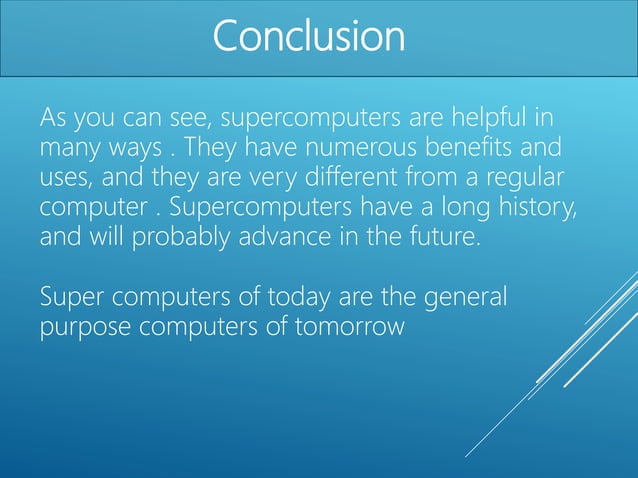 Conclusion

As you can see, supercomputers are helpful in many ways . They have numerous benefits and uses, and they are very different from a regular computer . Supercomputers have a long history, and will probably advance in the future.

Super computers of today are the general purpose computers of tomorrow